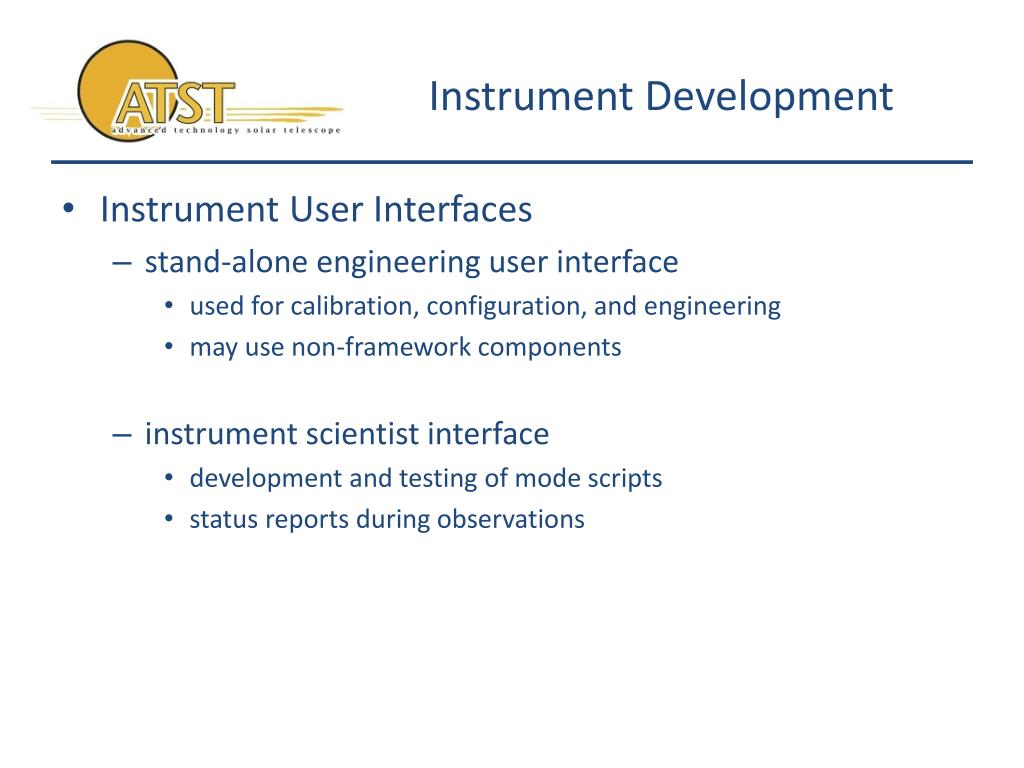 ATST
advanced technology solar telescope

Instrument Development

• Instrument User Interfaces
– stand-alone engineering user interface
• used for calibration, configuration, and engineering
• may use non-framework components

– instrument scientist interface
• development and testing of mode scripts
• status reports during observations